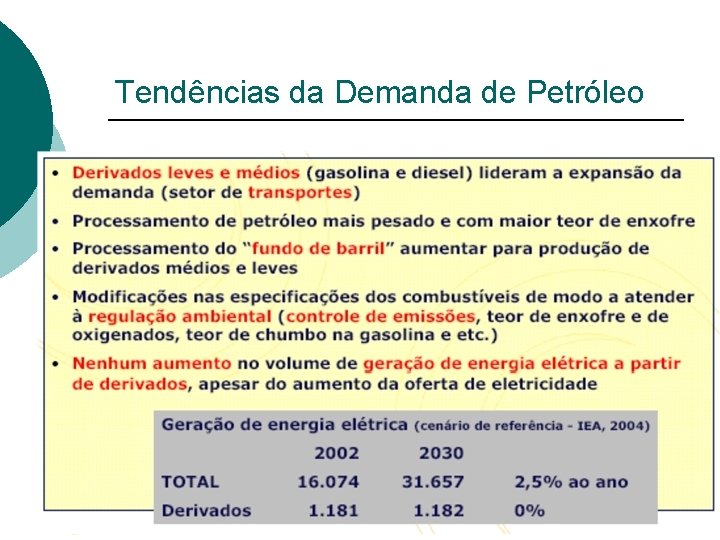 Tendências da Demanda de Petróleo

• Derivados leves e médios (gasolina e diesel) lideram a expansão da demanda (setor de transportes)

• Processamento de petróleo mais pesado e com maior teor de enxofre

• Processamento do "fundo de barril" aumentar para produção de derivados médios e leves

• Modificações nas especificações dos combustíveis de modo a atender à regulação ambiental (controle de emissões, teor de enxofre e de oxigenados, teor de chumbo na gasolina e etc.)

• Nenhum aumento no volume de geração de energia elétrica a partir de derivados, apesar do aumento da oferta de eletricidade

Geração de energia elétrica (cenário de referência - IEA, 2004)

| | 2002 | 2030 | |
|---|---|---|---|
| TOTAL | 16.074 | 31.657 | 2,5% ao ano |
| Derivados | 1.181 | 1.182 | 0% |